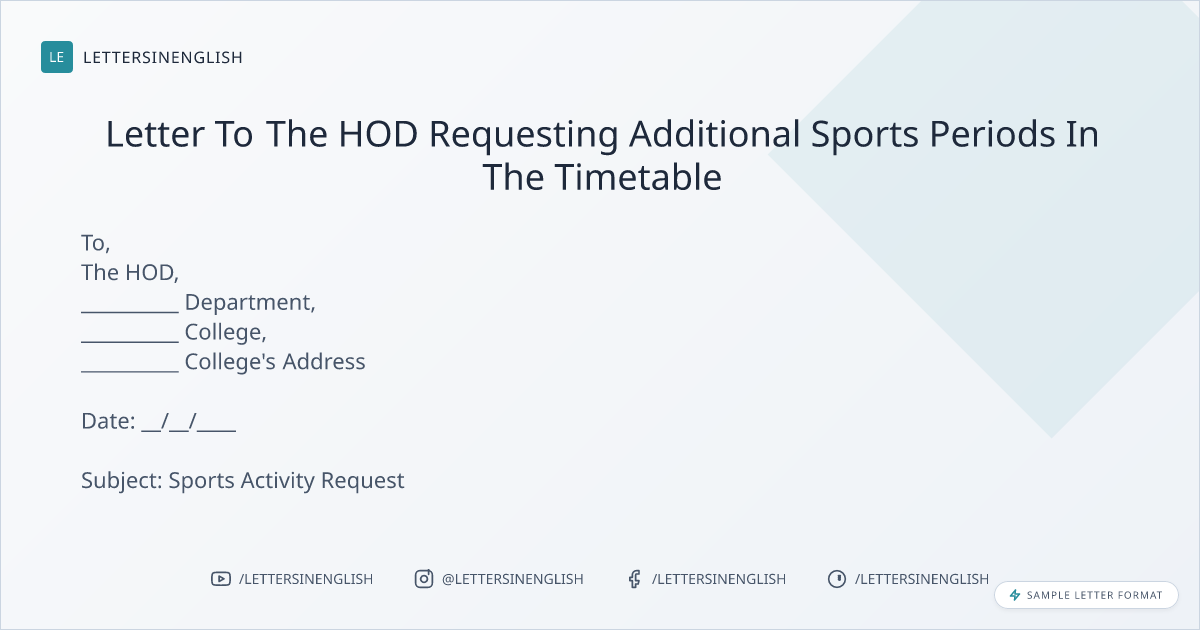 LE LETTERSINENGLISH

Letter To The HOD Requesting Additional Sports Periods In The Timetable

To,
The HOD,
__________ Department,
__________ College,
__________ College's Address

Date: __/__/____

Subject: Sports Activity Request

/LETTERSINENGLISH @LETTERSINENGLISH /LETTERSINENGLISH /LETTERSINENGLISH

SAMPLE LETTER FORMAT